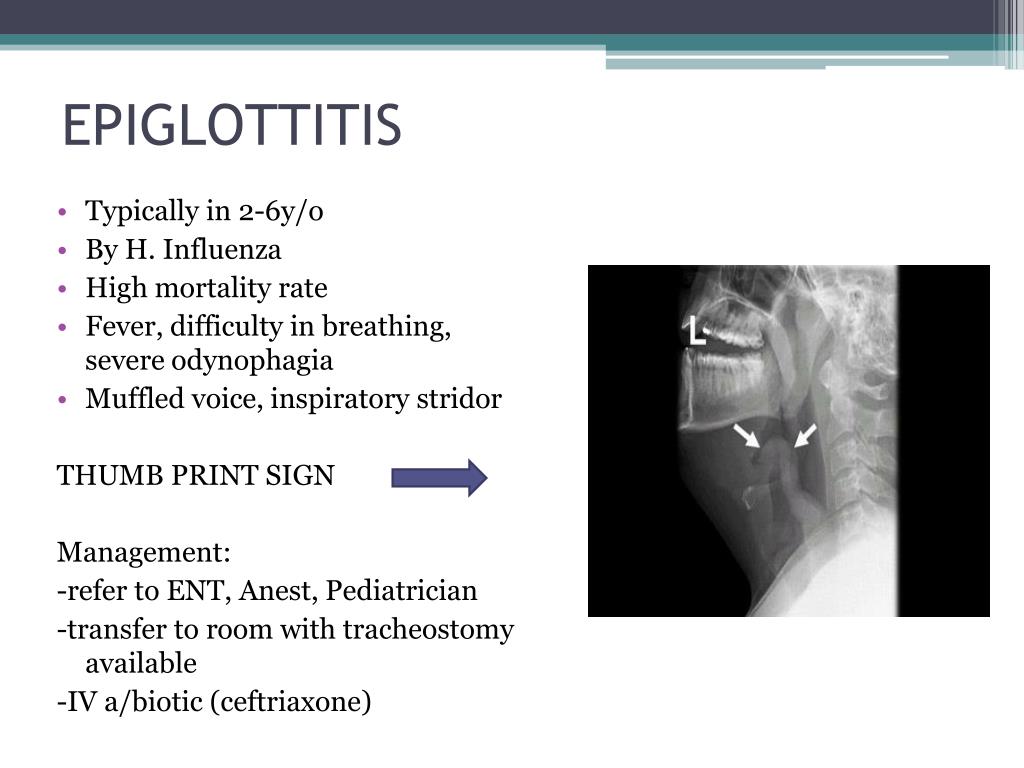 EPIGLOTTITIS

• Typically in 2-6y/o
• By H. Influenza
• High mortality rate
• Fever, difficulty in breathing, severe odynophagia
• Muffled voice, inspiratory stridor

THUMB PRINT SIGN

Management:
-refer to ENT, Anest, Pediatrician
-transfer to room with tracheostomy available
-IV a/biotic (ceftriaxone)

L